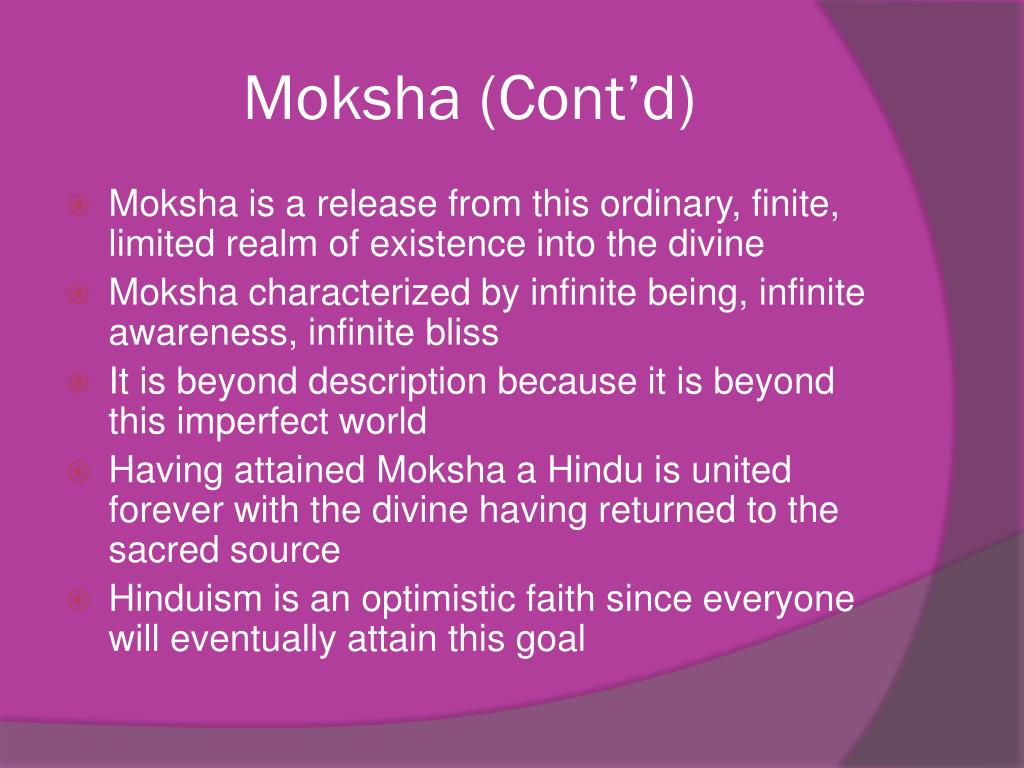 Moksha (Cont’d)

Moksha is a release from this ordinary, finite, limited realm of existence into the divine

Moksha characterized by infinite being, infinite awareness, infinite bliss

It is beyond description because it is beyond this imperfect world

Having attained Moksha a Hindu is united forever with the divine having returned to the sacred source

Hinduism is an optimistic faith since everyone will eventually attain this goal